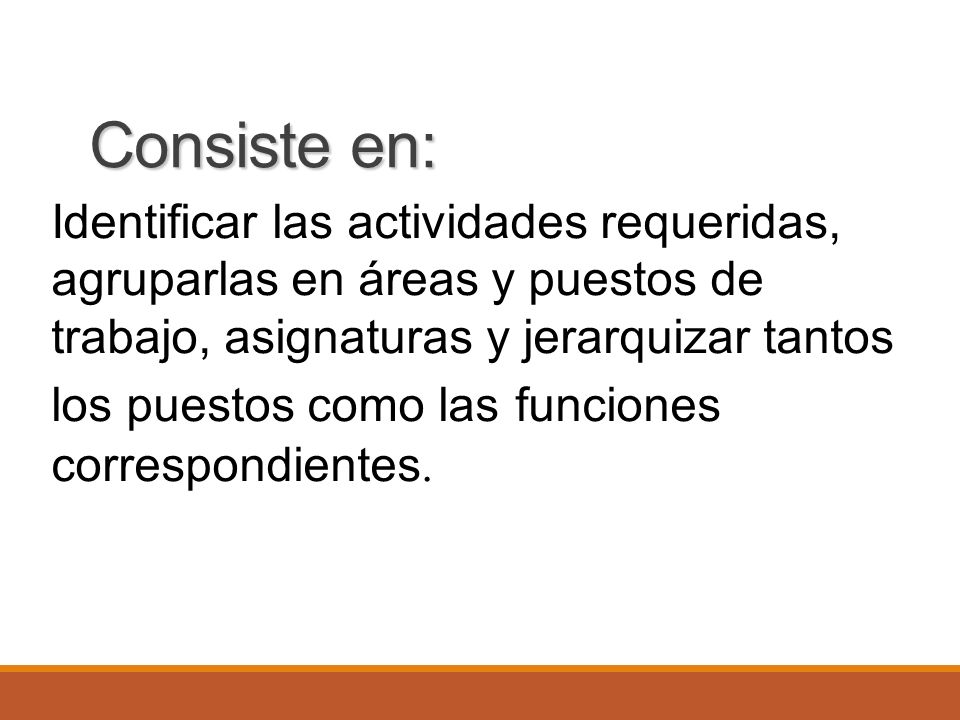 Consiste en:

Identificar las actividades requeridas, agruparlas en áreas y puestos de trabajo, asignaturas y jerarquizar tantos los puestos como las funciones correspondientes.